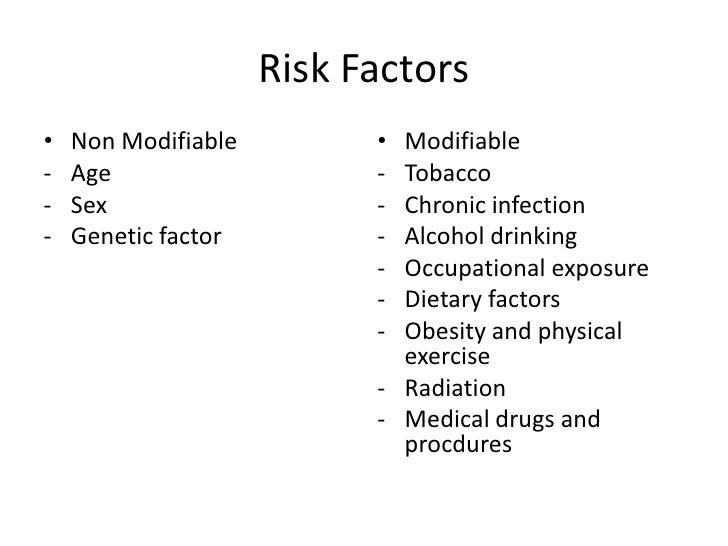 Risk Factors

• Non Modifiable
- Age
- Sex
- Genetic factor

• Modifiable
- Tobacco
- Chronic infection
- Alcohol drinking
- Occupational exposure
- Dietary factors
- Obesity and physical exercise
- Radiation
- Medical drugs and procdures